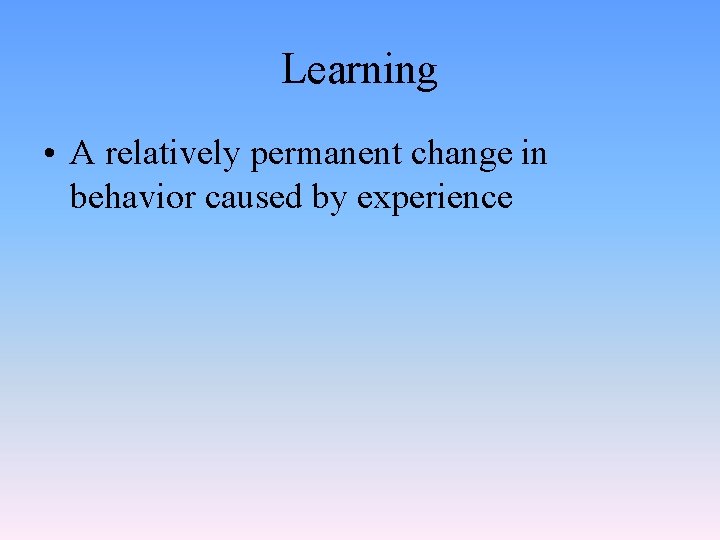 Learning

• A relatively permanent change in behavior caused by experience